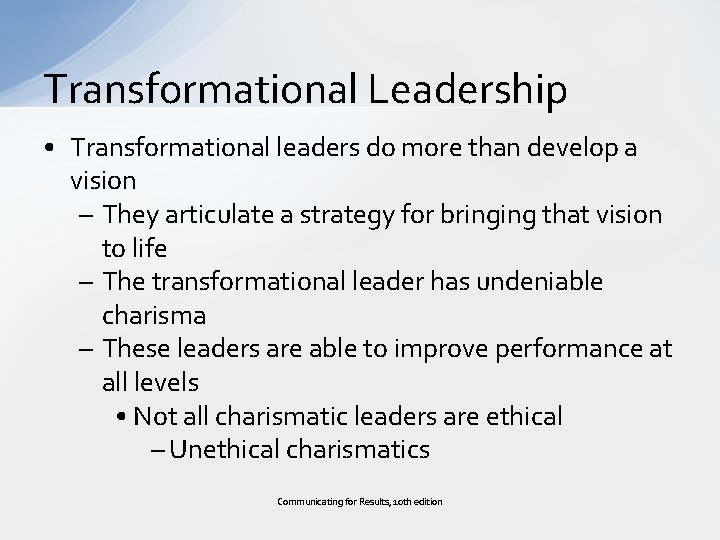 Transformational Leadership

• Transformational leaders do more than develop a vision
– They articulate a strategy for bringing that vision to life
– The transformational leader has undeniable charisma
– These leaders are able to improve performance at all levels
• Not all charismatic leaders are ethical
– Unethical charismatics

Communicating for Results, 10th edition